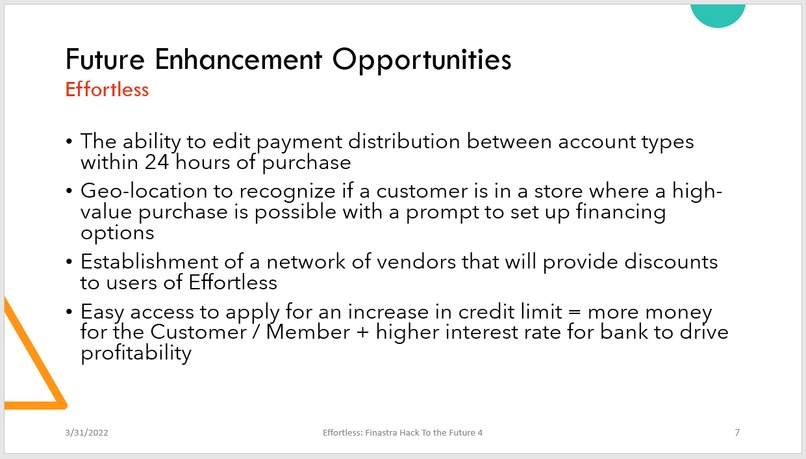 Future Enhancement Opportunities
Effortless

• The ability to edit payment distribution between account types within 24 hours of purchase
• Geo-location to recognize if a customer is in a store where a high-value purchase is possible with a prompt to set up financing options
• Establishment of a network of vendors that will provide discounts to users of Effortless
• Easy access to apply for an increase in credit limit = more money for the Customer / Member + higher interest rate for bank to drive profitability

3/31/2022
Effortless: Finastra Hack To the Future 4
7